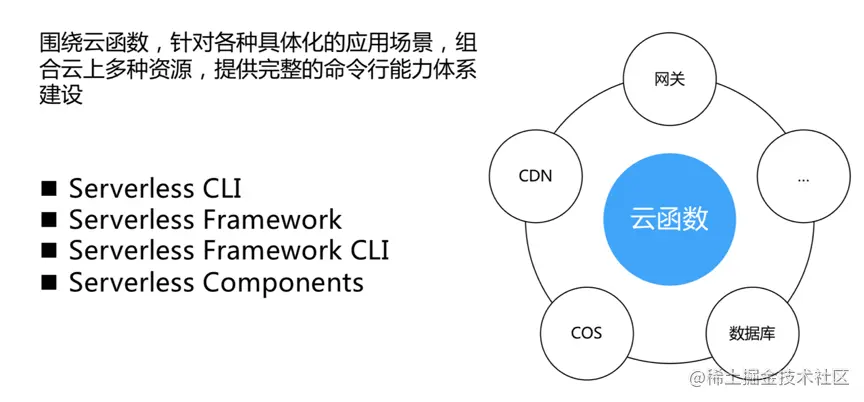 围绕云函数，针对各种具体化的应用场景，组合云上多种资源，提供完整的命令行能力体系建设

■ Serverless CLI
■ Serverless Framework
■ Serverless Framework CLI
■ Serverless Components

网关

CDN

...

云函数

COS

数据库

@稀土掘金技术社区